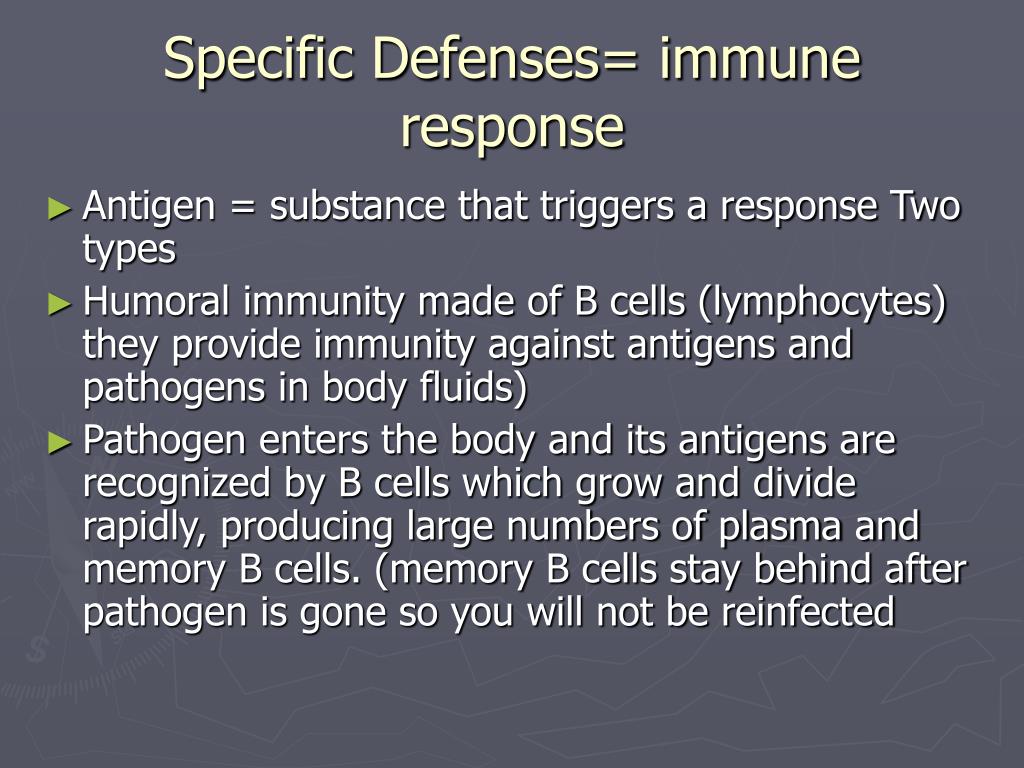 Specific Defenses= immune response

► Antigen = substance that triggers a response Two types

► Humoral immunity made of B cells (lymphocytes) they provide immunity against antigens and pathogens in body fluids)

► Pathogen enters the body and its antigens are recognized by B cells which grow and divide rapidly, producing large numbers of plasma and memory B cells. (memory B cells stay behind after pathogen is gone so you will not be reinfected